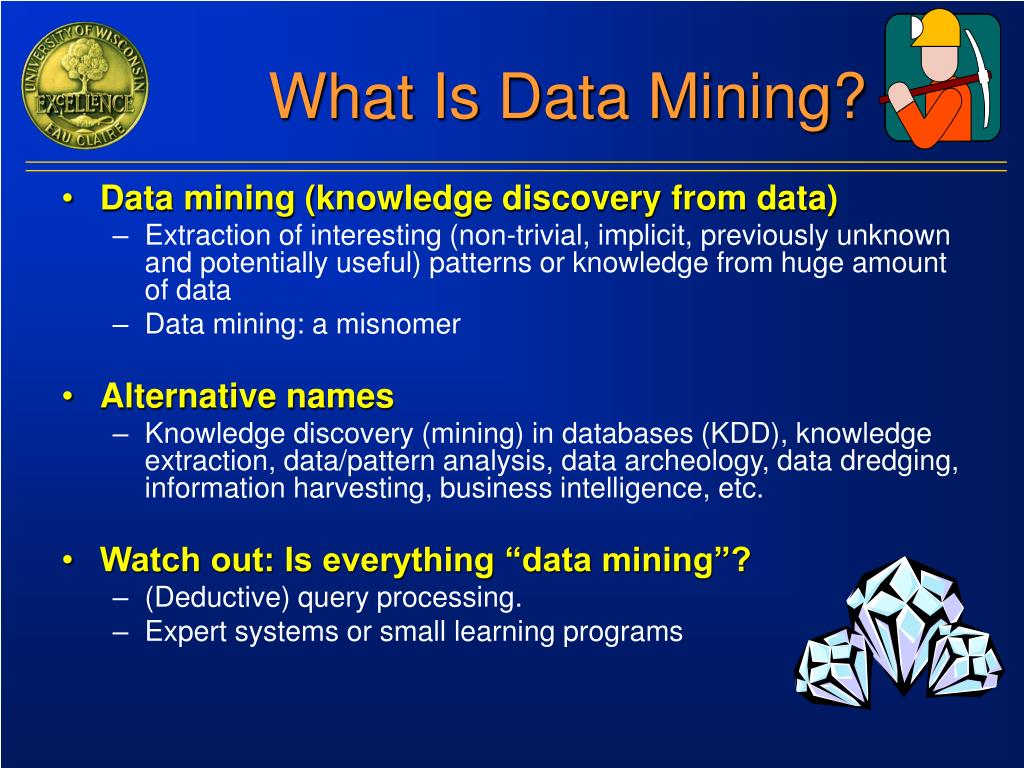 UNIVERSITY OF WISCONSIN
EXCELLENCE
EAU CLAIRE

What Is Data Mining?

• Data mining (knowledge discovery from data)
– Extraction of interesting (non-trivial, implicit, previously unknown and potentially useful) patterns or knowledge from huge amount of data
– Data mining: a misnomer

• Alternative names
– Knowledge discovery (mining) in databases (KDD), knowledge extraction, data/pattern analysis, data archeology, data dredging, information harvesting, business intelligence, etc.

• Watch out: Is everything “data mining”?
– (Deductive) query processing.
– Expert systems or small learning programs